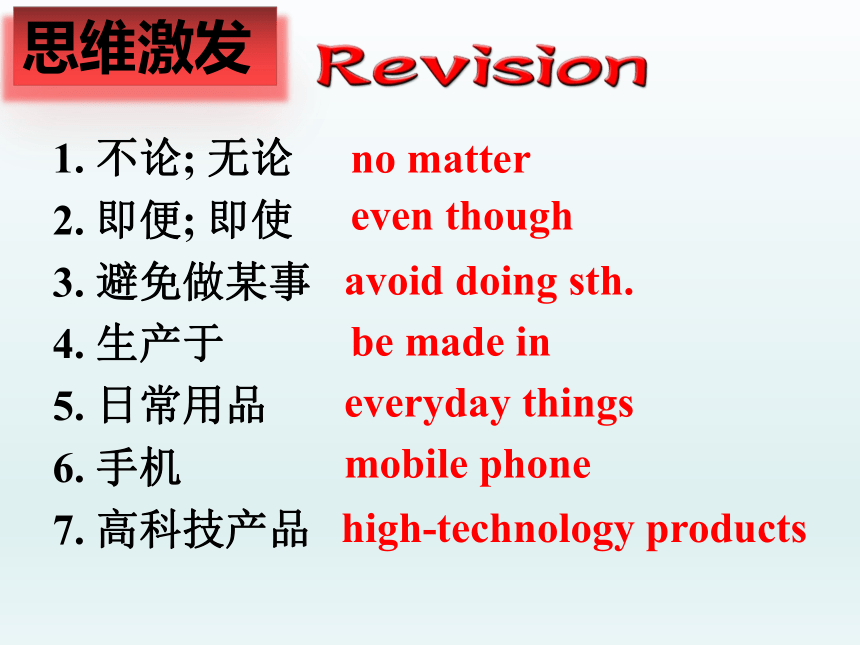 思维激发

Revision

1. 不论; 无论 no matter
2. 即便; 即使 even though
3. 避免做某事 avoid doing sth.
4. 生产于 be made in
5. 日常用品 everyday things
6. 手机 mobile phone
7. 高科技产品 high-technology products